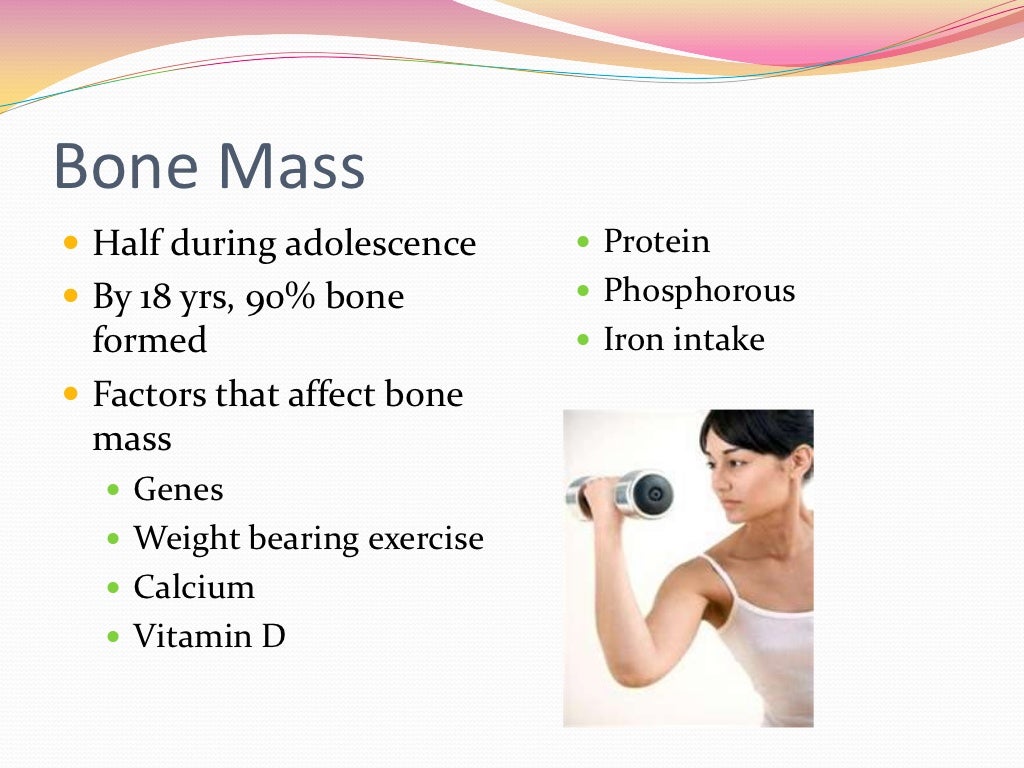 Bone Mass

- Half during adolescence
- By 18 yrs, 90% bone formed
- Factors that affect bone mass
  - Genes
  - Weight bearing exercise
  - Calcium
  - Vitamin D

- Protein
- Phosphorous
- Iron intake